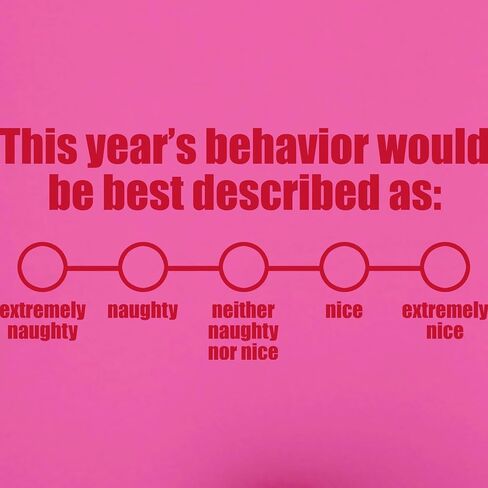 This year's behavior would be best described as:

extremely naughty

naughty

neither naughty nor nice

nice

extremely nice